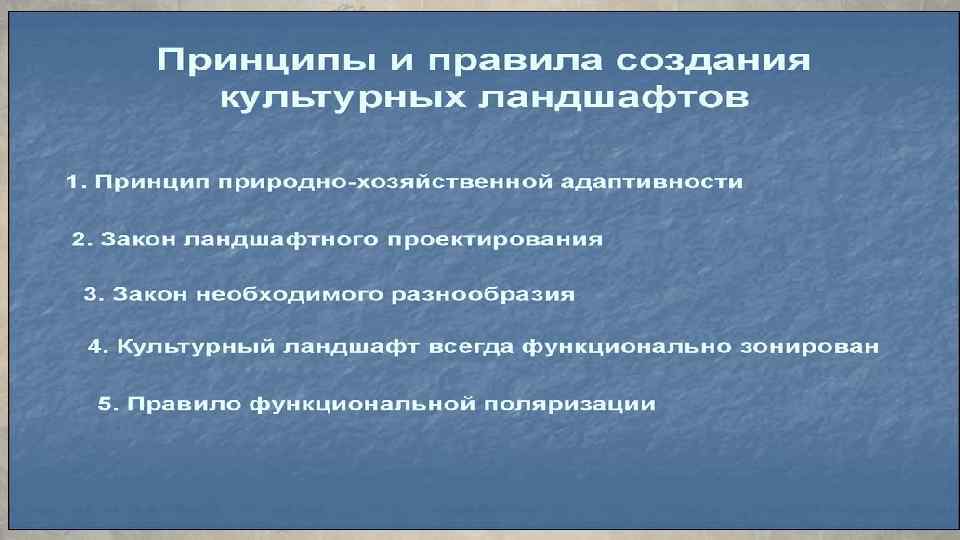 Принципы и правила создания культурных ландшафтов

1. Принцип природно-хозяйственной адаптивности

2. Закон ландшафтного проектирования

3. Закон необходимого разнообразия

4. Культурный ландшафт всегда функционально зонирован

5. Правило функциональной поляризации